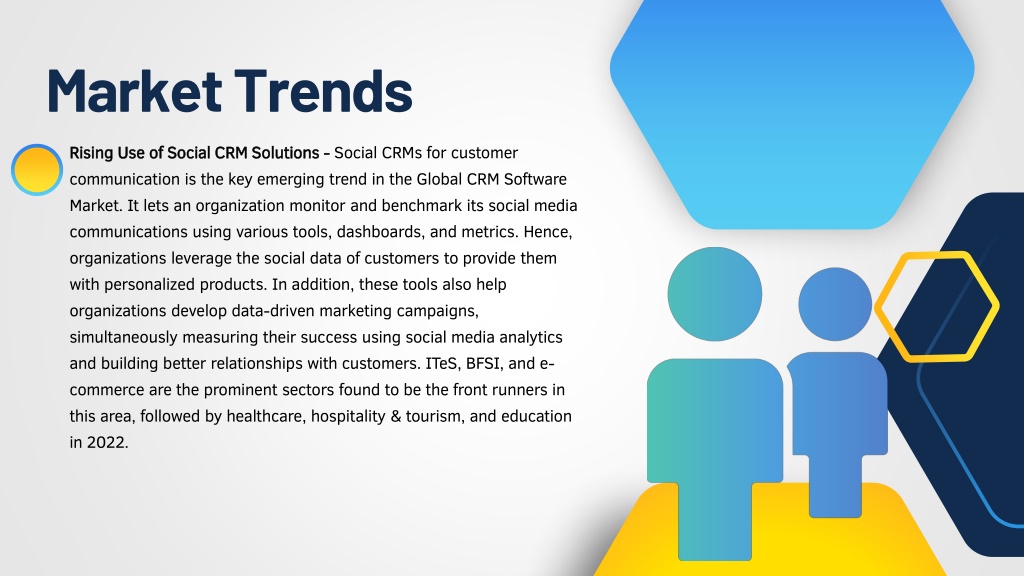 Market Trends

Rising Use of Social CRM Solutions – Social CRMs for customer communication is the key emerging trend in the Global CRM Software Market. It lets an organization monitor and benchmark its social media communications using various tools, dashboards, and metrics. Hence, organizations leverage the social data of customers to provide them with personalized products. In addition, these tools also help organizations develop data-driven marketing campaigns, simultaneously measuring their success using social media analytics and building better relationships with customers. ITeS, BFSI, and e-commerce are the prominent sectors found to be the front runners in this area, followed by healthcare, hospitality & tourism, and education in 2022.